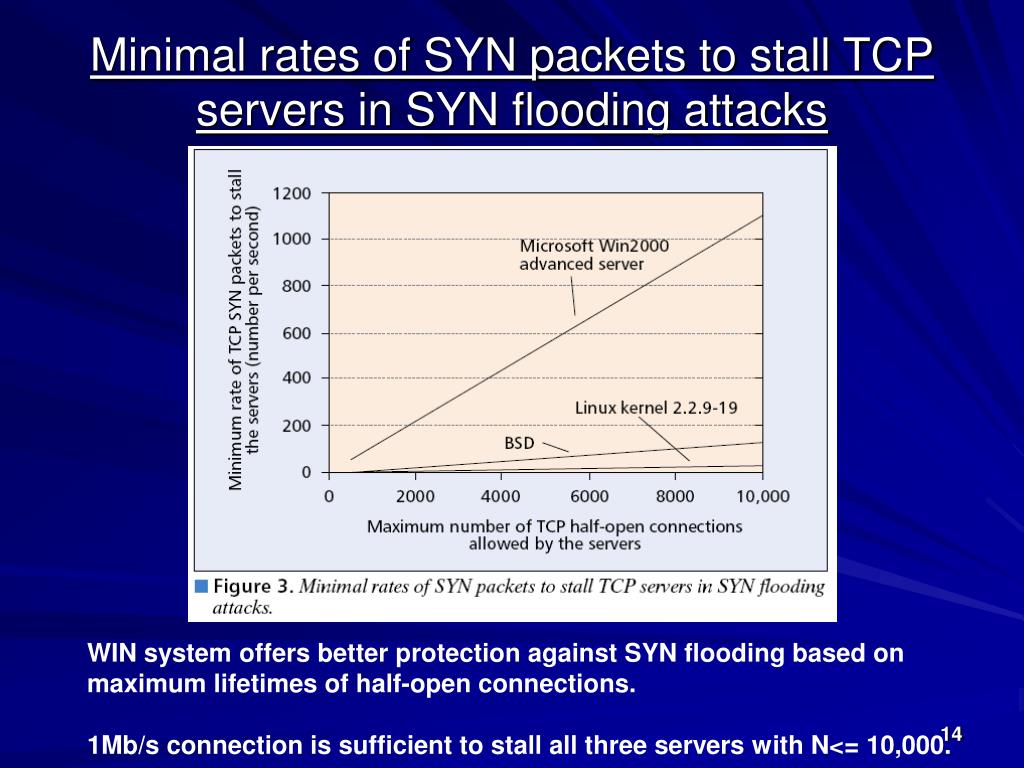 Minimal rates of SYN packets to stall TCP servers in SYN flooding attacks

Minimum rate of TCP SYN packets to stall the servers (number per second)

1200
1000
800
600
400
200
0

Microsoft Win2000 advanced server

Linux kernel 2.2.9-19

BSD

0 2000 4000 6000 8000 10,000

Maximum number of TCP half-open connections allowed by the servers

Figure 3. Minimal rates of SYN packets to stall TCP servers in SYN flooding attacks.

WIN system offers better protection against SYN flooding based on maximum lifetimes of half-open connections.

1Mb/s connection is sufficient to stall all three servers with N<= 10,000.

14